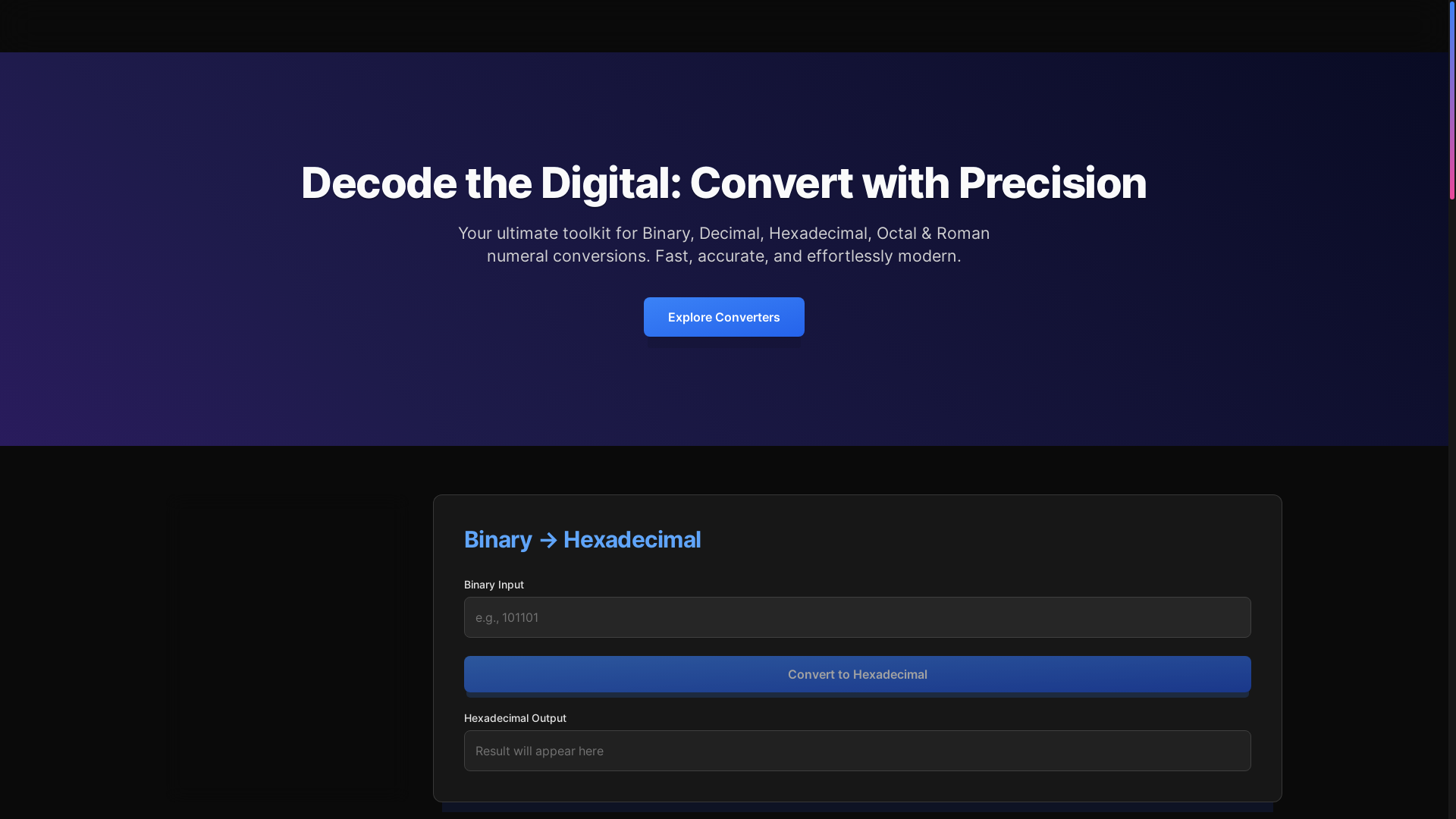 Decode the Digital: Convert with Precision

Your ultimate toolkit for Binary, Decimal, Hexadecimal, Octal & Roman numeral conversions. Fast, accurate, and effortlessly modern.

Explore Converters

Binary → Hexadecimal

Binary Input

e.g., 101101

Convert to Hexadecimal

Hexadecimal Output

Result will appear here